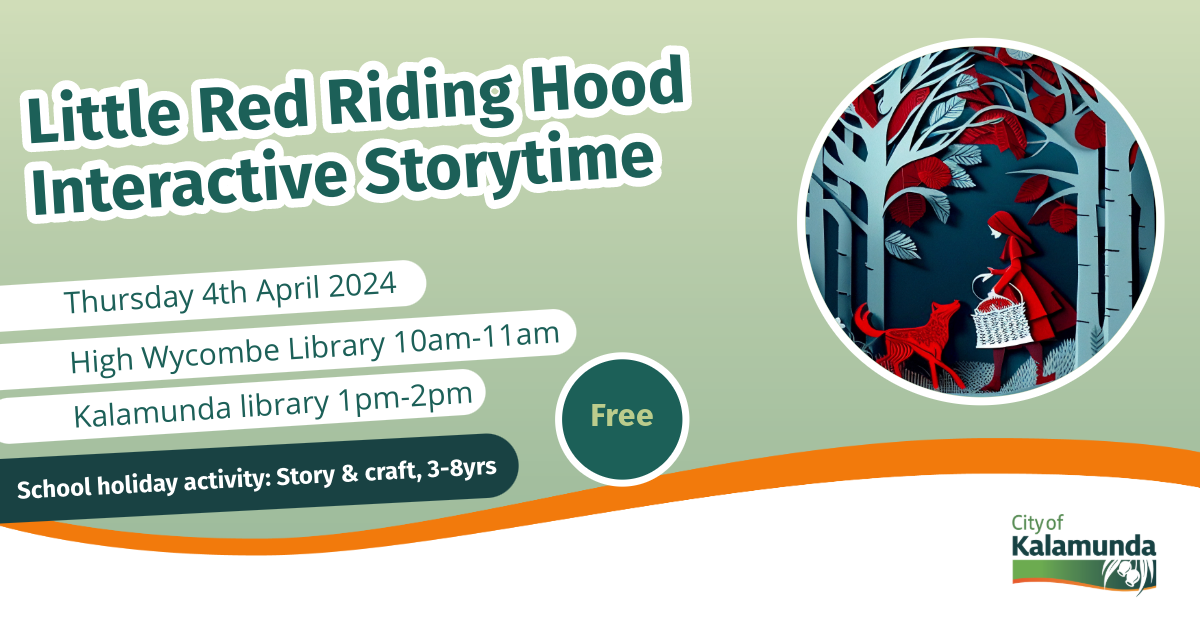 Little Red Riding Hood Interactive Storytime

Thursday 4th April 2024

High Wycombe Library 10am-11am

Kalamunda library 1pm-2pm

Free

School holiday activity: Story & craft, 3-8yrs

City of Kalamunda